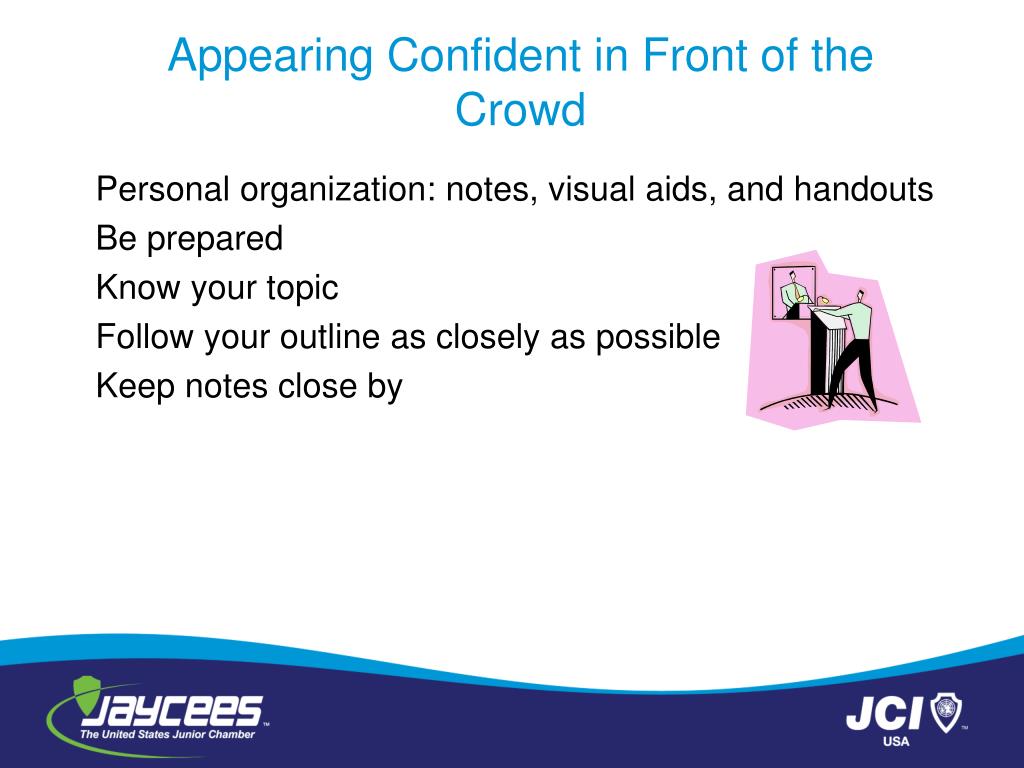 Appearing Confident in Front of the Crowd

Personal organization: notes, visual aids, and handouts
Be prepared
Know your topic
Follow your outline as closely as possible
Keep notes close by

JAYCEES™
The United States Junior Chamber

JCI™
USA